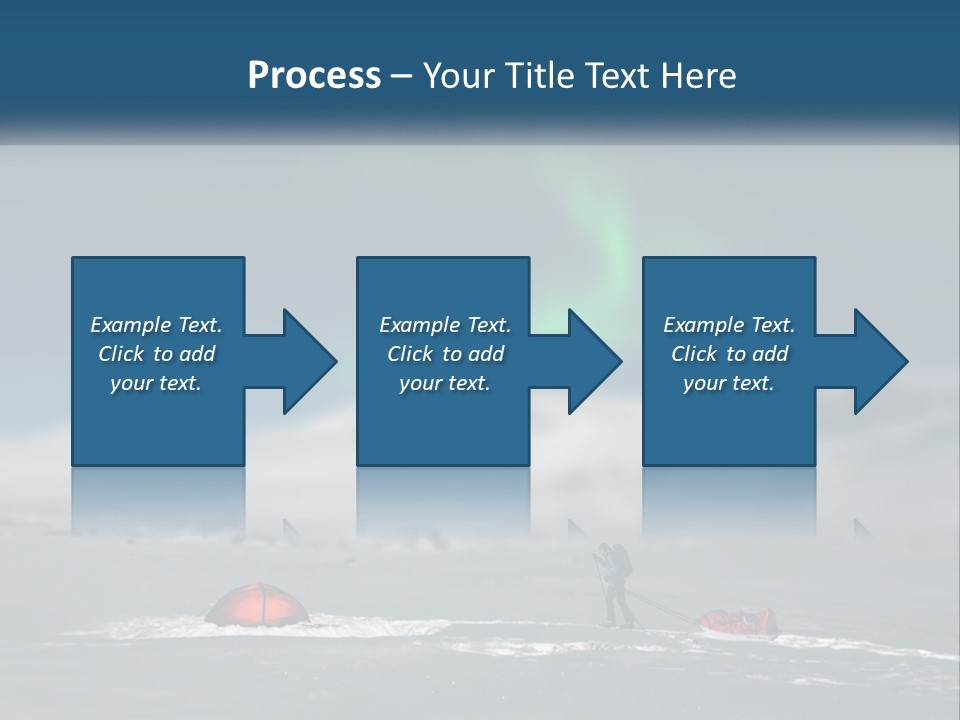 Process – Your Title Text Here

Example Text. Click to add your text.

Example Text. Click to add your text.

Example Text. Click to add your text.